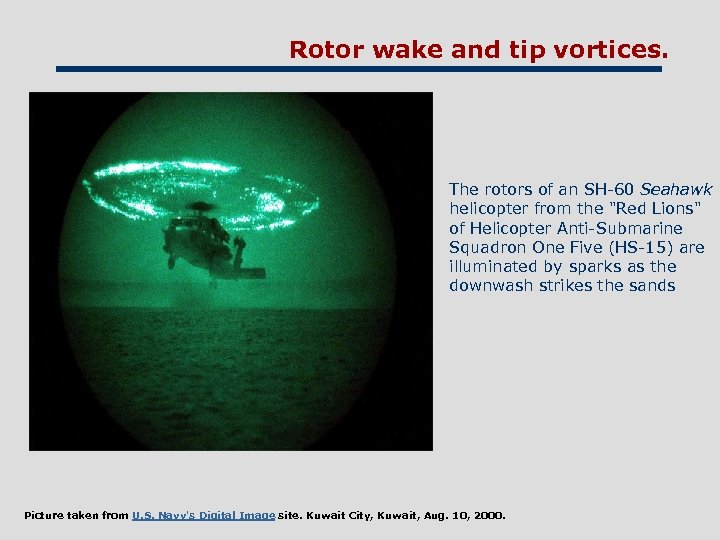 Rotor wake and tip vortices.

The rotors of an SH-60 Seahawk helicopter from the "Red Lions" of Helicopter Anti-Submarine Squadron One Five (HS-15) are illuminated by sparks as the downwash strikes the sands

Picture taken from U.S. Navy's Digital Image site. Kuwait City, Kuwait, Aug. 10, 2000.